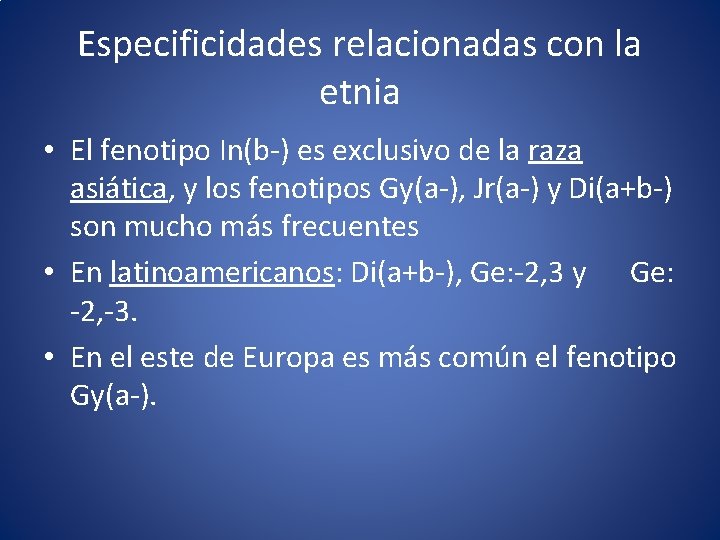 Especificidades relacionadas con la etnia

• El fenotipo In(b-) es exclusivo de la raza asiática, y los fenotipos Gy(a-), Jr(a-) y Di(a+b-) son mucho más frecuentes

• En latinoamericanos: Di(a+b-), Ge:-2,3 y Ge: -2,-3.

• En el este de Europa es más común el fenotipo Gy(a-).